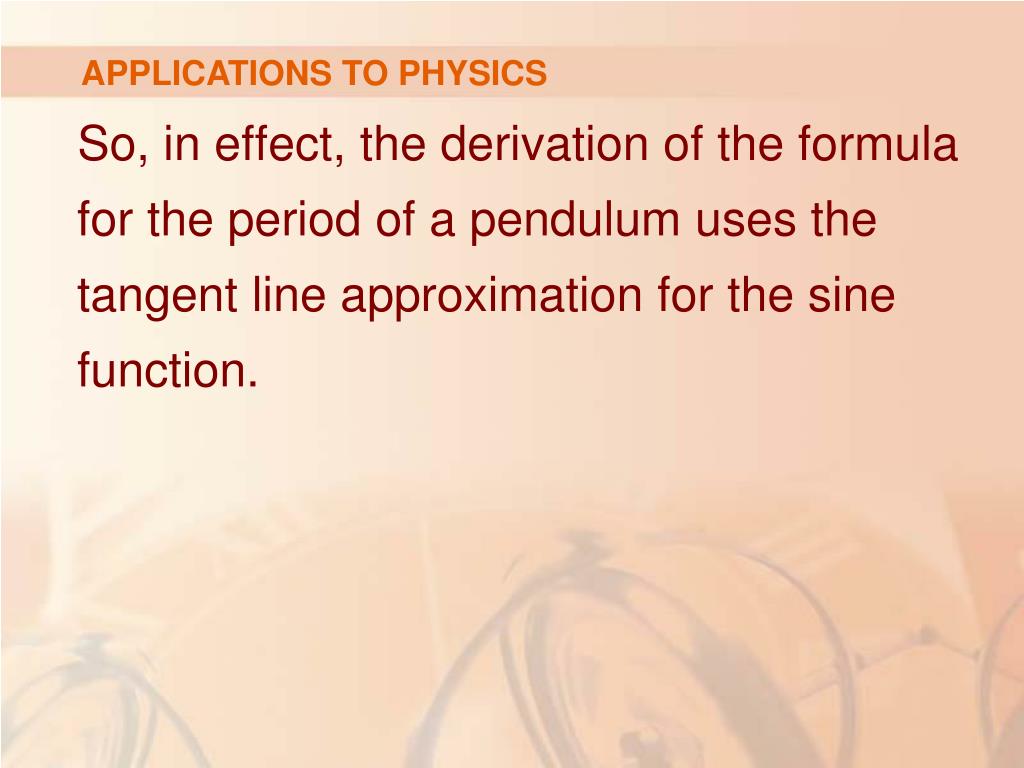 APPLICATIONS TO PHYSICS

So, in effect, the derivation of the formula for the period of a pendulum uses the tangent line approximation for the sine function.